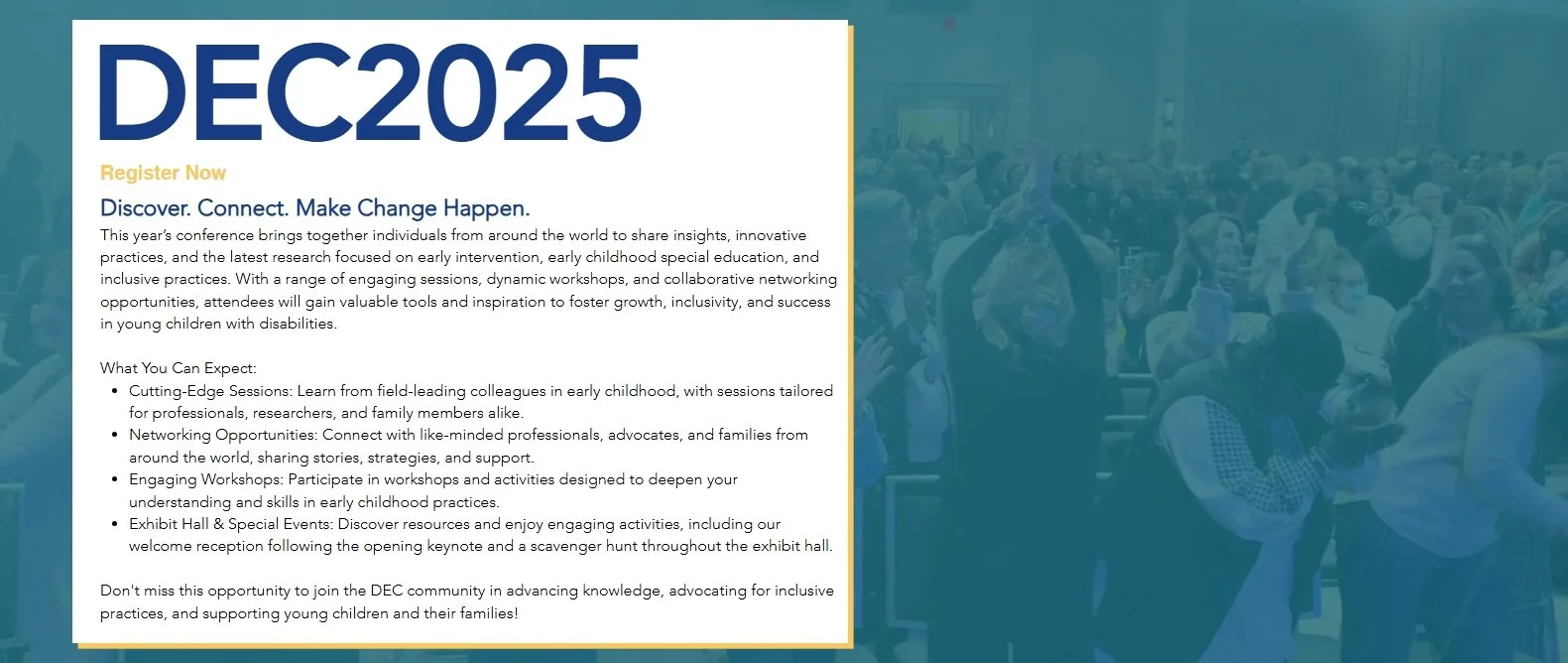 DEC2025

Register Now

Discover. Connect. Make Change Happen.

This year's conference brings together individuals from around the world to share insights, innovative practices, and the latest research focused on early intervention, early childhood special education, and inclusive practices. With a range of engaging sessions, dynamic workshops, and collaborative networking opportunities, attendees will gain valuable tools and inspiration to foster growth, inclusivity, and success in young children with disabilities.

What You Can Expect:

- Cutting-Edge Sessions: Learn from field-leading colleagues in early childhood, with sessions tailored for professionals, researchers, and family members alike.
- Networking Opportunities: Connect with like-minded professionals, advocates, and families from around the world, sharing stories, strategies, and support.
- Engaging Workshops: Participate in workshops and activities designed to deepen your understanding and skills in early childhood practices.
- Exhibit Hall & Special Events: Discover resources and enjoy engaging activities, including our welcome reception following the opening keynote and a scavenger hunt throughout the exhibit hall.

Don't miss this opportunity to join the DEC community in advancing knowledge, advocating for inclusive practices, and supporting young children and their families!